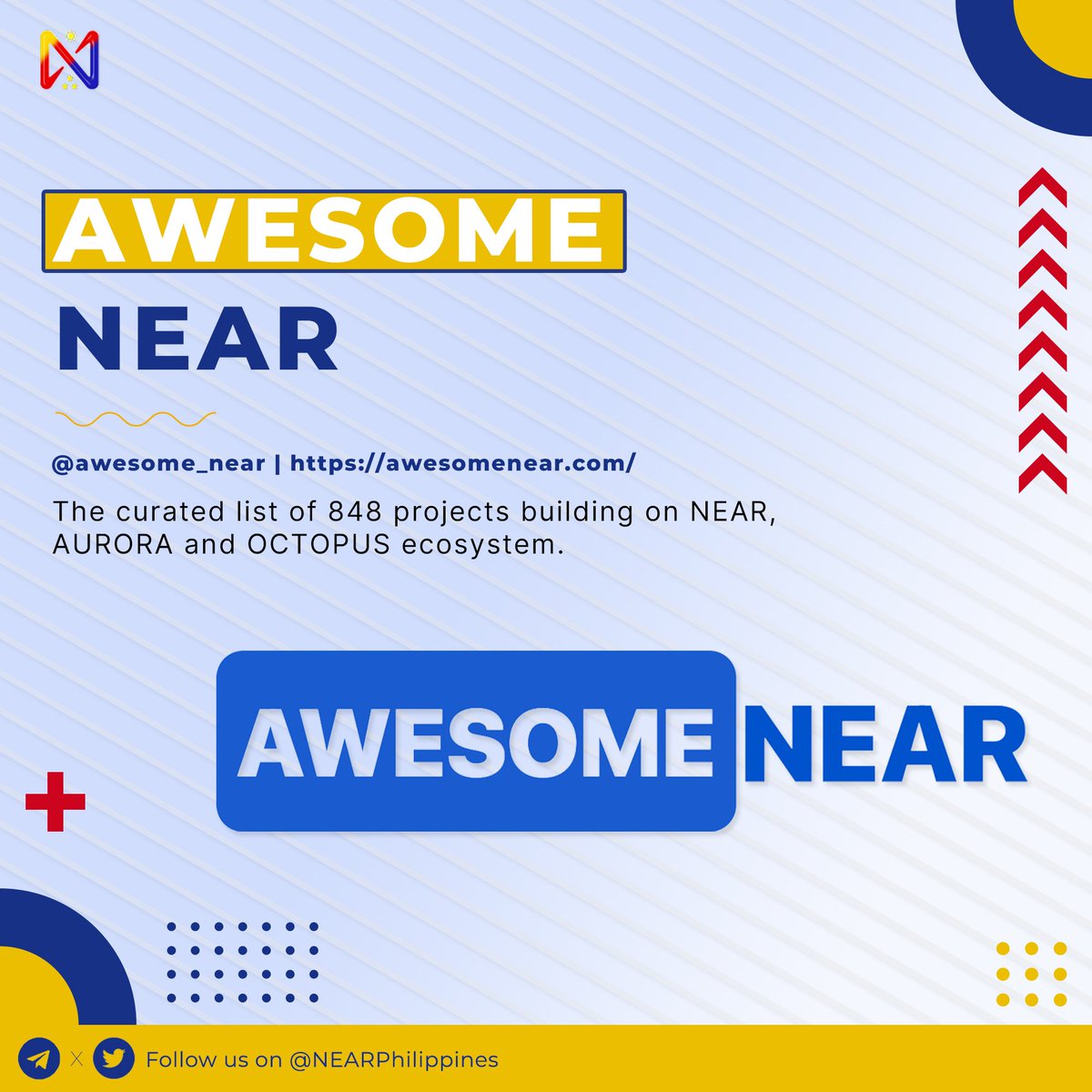 AWESOME
NEAR

@awesome_near | https://awesomenear.com/

The curated list of 848 projects building on NEAR, AURORA and OCTOPUS ecosystem.

AWESOME NEAR

X Follow us on @NEARPhilippines